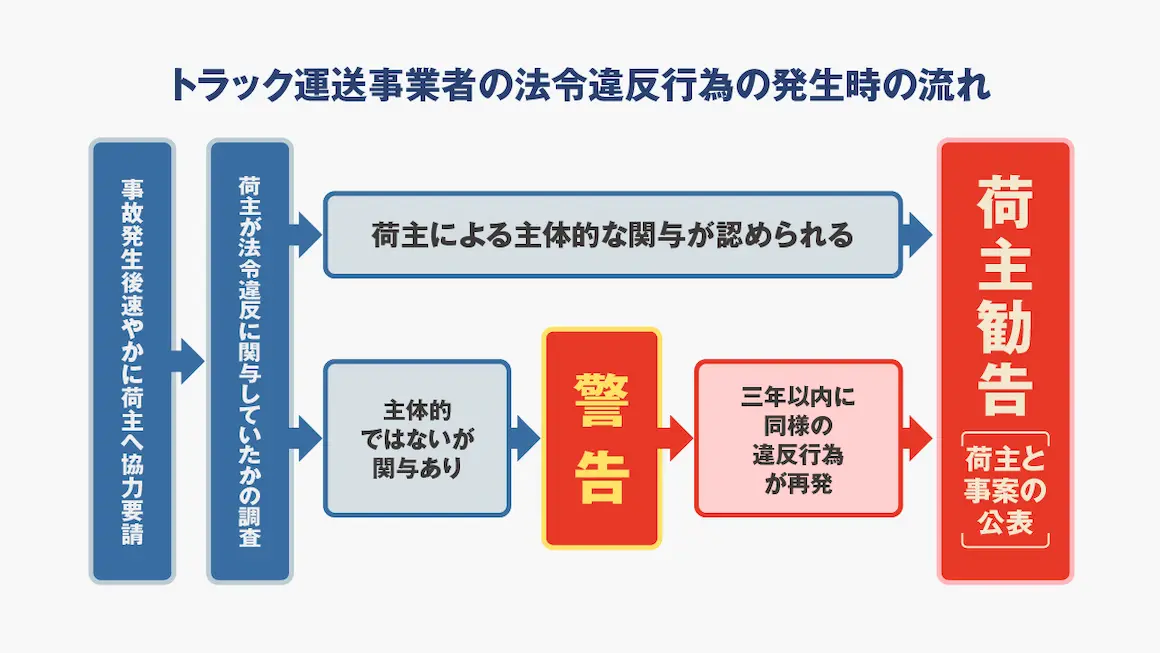 トラック運送事業者の法令違反行為の発生時の流れ

事故発生後速やかに荷主へ協力要請

荷主が法令違反に関与していたかの調査

荷主による主体的な関与が認められる

主体的ではないが関与あり

警告

三年以内に同様の違反行為が再発

荷主勧告

荷主と事案の公表